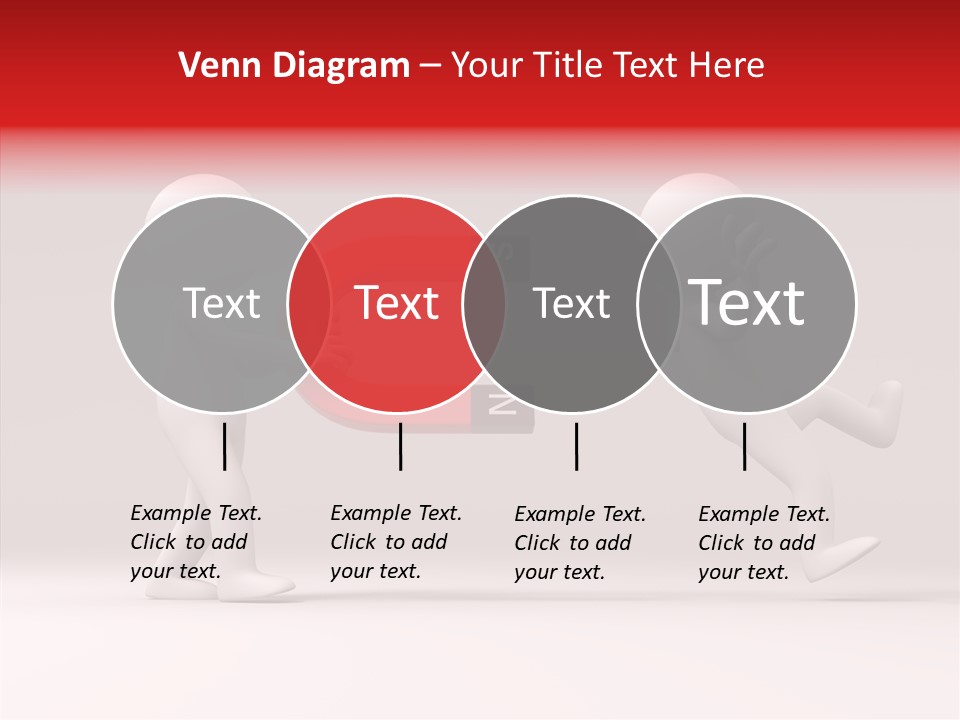 Venn Diagram – Your Title Text Here

Text

Text

Text

Text

Example Text. Click to add your text.

Example Text. Click to add your text.

Example Text. Click to add your text.

Example Text. Click to add your text.